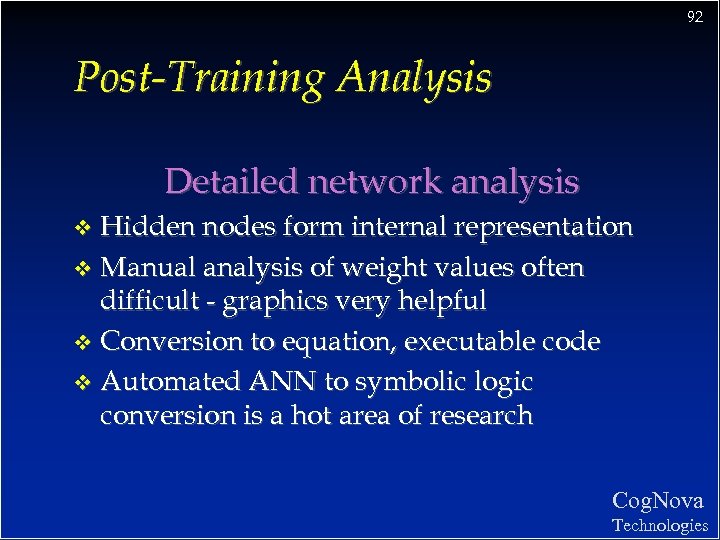 92

Post-Training Analysis

Detailed network analysis

❖ Hidden nodes form internal representation
❖ Manual analysis of weight values often difficult - graphics very helpful
❖ Conversion to equation, executable code
❖ Automated ANN to symbolic logic conversion is a hot area of research

CogNova
Technologies